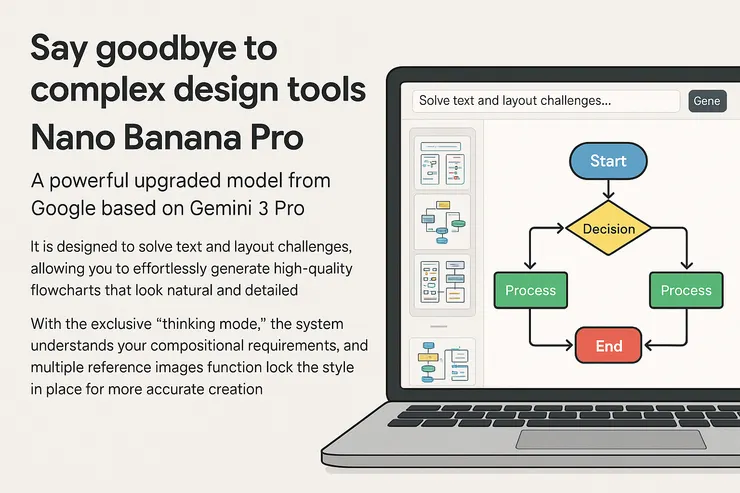 Say goodbye to complex design tools

Nano Banana Pro

A powerful upgraded model from Google based on Gemini 3 Pro

It is designed to solve text and layout challenges, allowing you to effortlessly generate high-quality flowcharts that look natural and detailed

With the exclusive “thinking mode,” the system understands your compositional requirements, and multiple reference images function lock the style in place for more accurate creation

Solve text and layout challenges...

Gene

Start

Decision

Process

Process

End